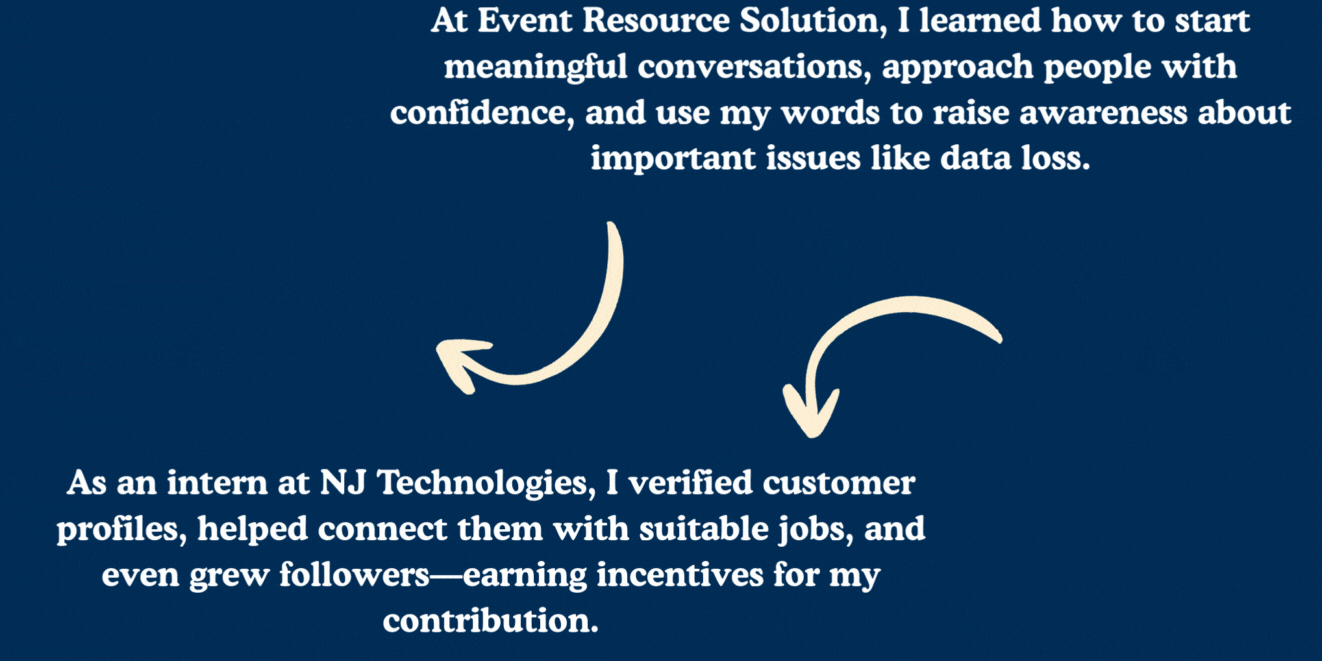 At Event Resource Solution, I learned how to start meaningful conversations, approach people with confidence, and use my words to raise awareness about important issues like data loss.

As an intern at NJ Technologies, I verified customer profiles, helped connect them with suitable jobs, and even grew followers—earning incentives for my contribution.